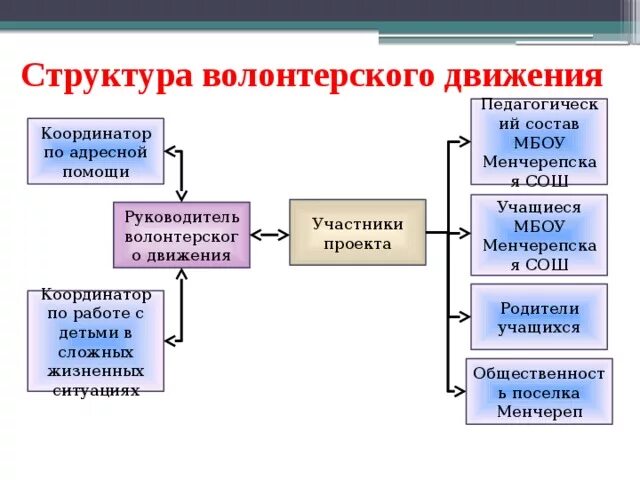 Структура волонтерского движения

Координатор по адресной помощи

Руководитель волонтерского движения

Координатор по работе с детьми в сложных жизненных ситуациях

Участники проекта

Педагогический состав МБОУ Менчерепская СОШ

Учащиеся МБОУ Менчерепская СОШ

Родители учащихся

Общественность поселка Менчереп